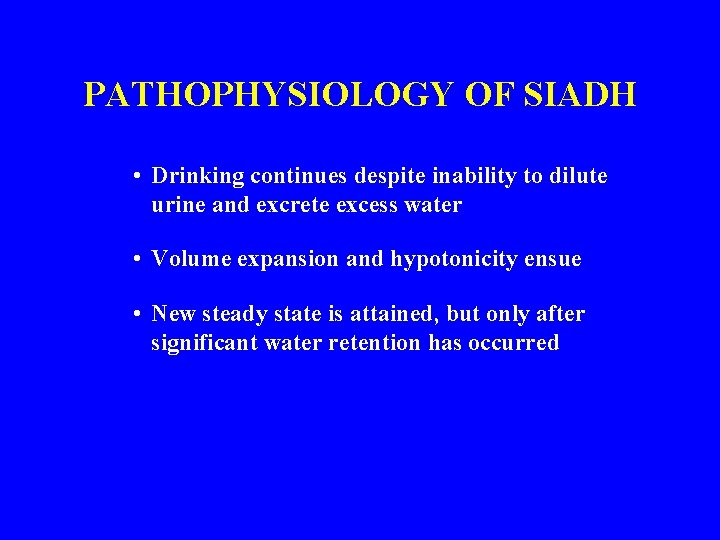 PATHOPHYSIOLOGY OF SIADH

• Drinking continues despite inability to dilute urine and excrete excess water

• Volume expansion and hypotonicity ensue

• New steady state is attained, but only after significant water retention has occurred